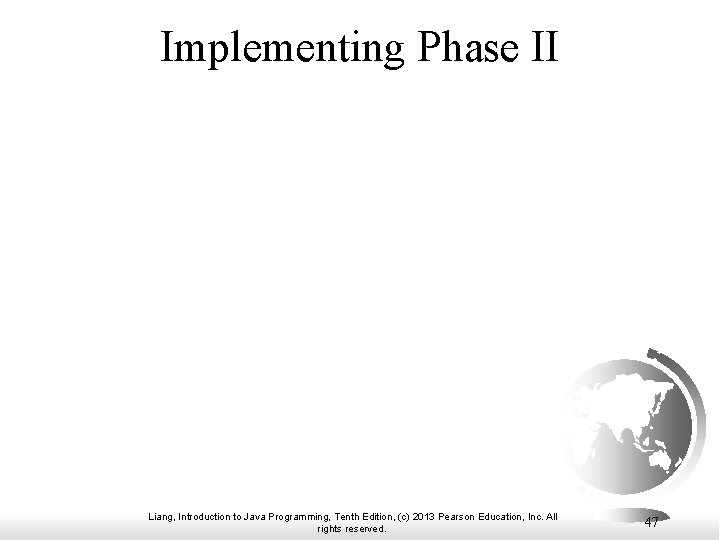 Implementing Phase II

Liang, Introduction to Java Programming, Tenth Edition, (c) 2013 Pearson Education, Inc. All rights reserved.

47